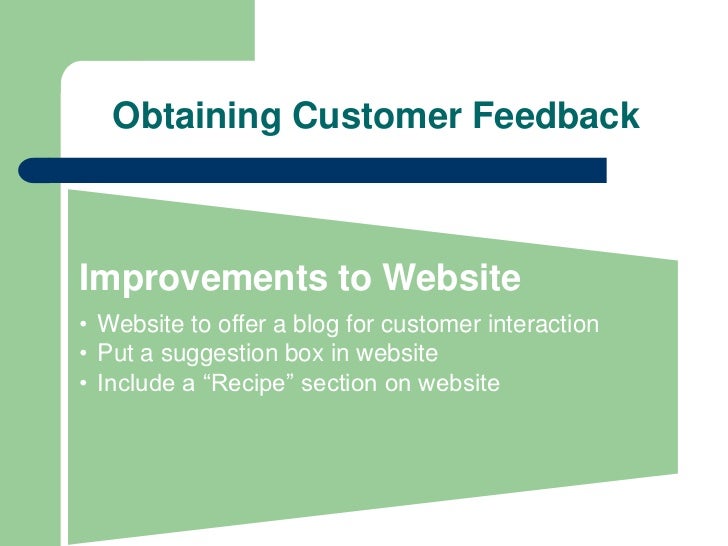 Obtaining Customer Feedback

Improvements to Website

• Website to offer a blog for customer interaction
• Put a suggestion box in website
• Include a “Recipe” section on website